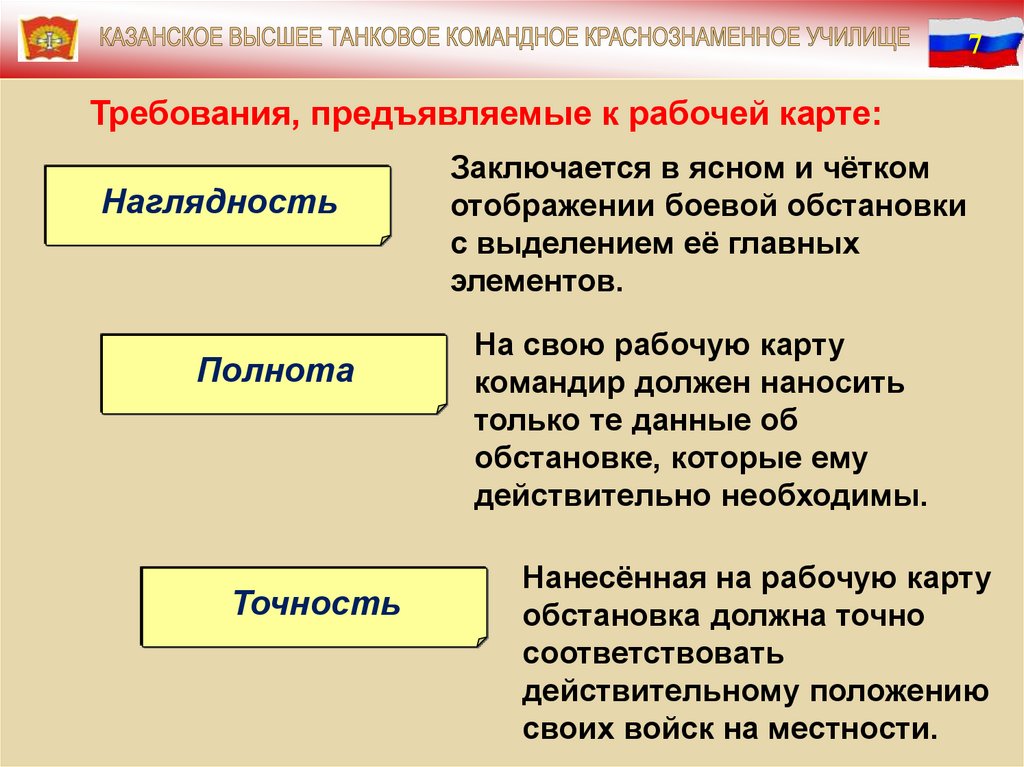 КАЗАНСКОЕ ВЫСШЕЕ ТАНКОВОЕ КОМАНДНОЕ КРАСНОЗНАМЕННОЕ УЧИЛИЩЕ

7

Требования, предъявляемые к рабочей карте:

Наглядность

Заключается в ясном и чётком отображении боевой обстановки с выделением её главных элементов.

Полнота

На свою рабочую карту командир должен наносить только те данные об обстановке, которые ему действительно необходимы.

Точность

Нанесённая на рабочую карту обстановка должна точно соответствовать действительному положению своих войск на местности.